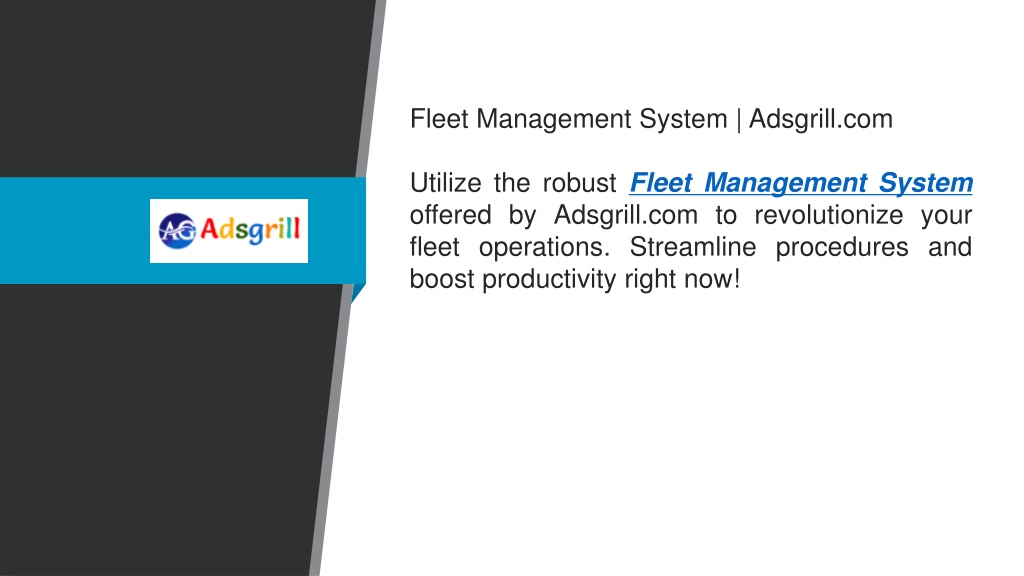 AG Adsgrill

Fleet Management System | Adsgrill.com

Utilize the robust Fleet Management System offered by Adsgrill.com to revolutionize your fleet operations. Streamline procedures and boost productivity right now!